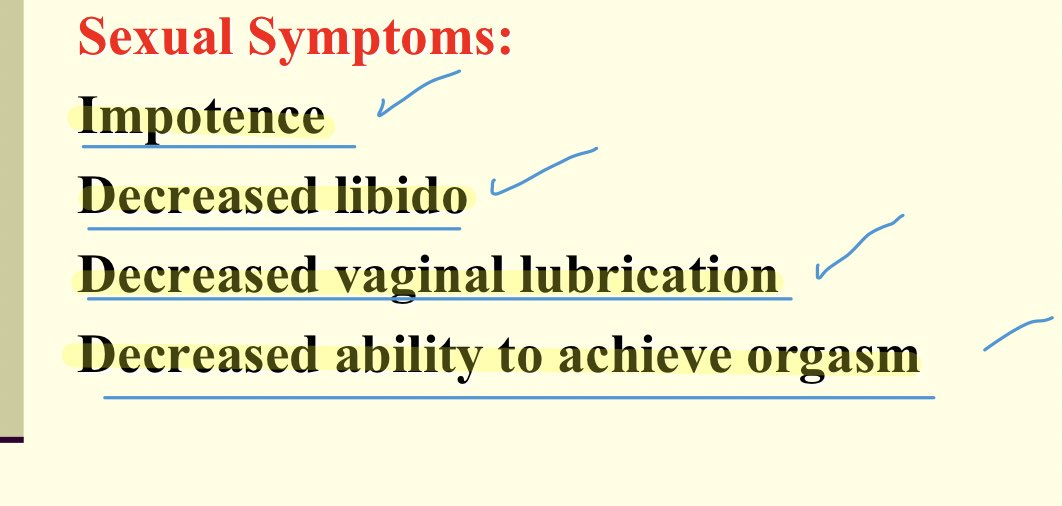 Sexual Symptoms:

Impotence

Decreased libido

Decreased vaginal lubrication

Decreased ability to achieve orgasm